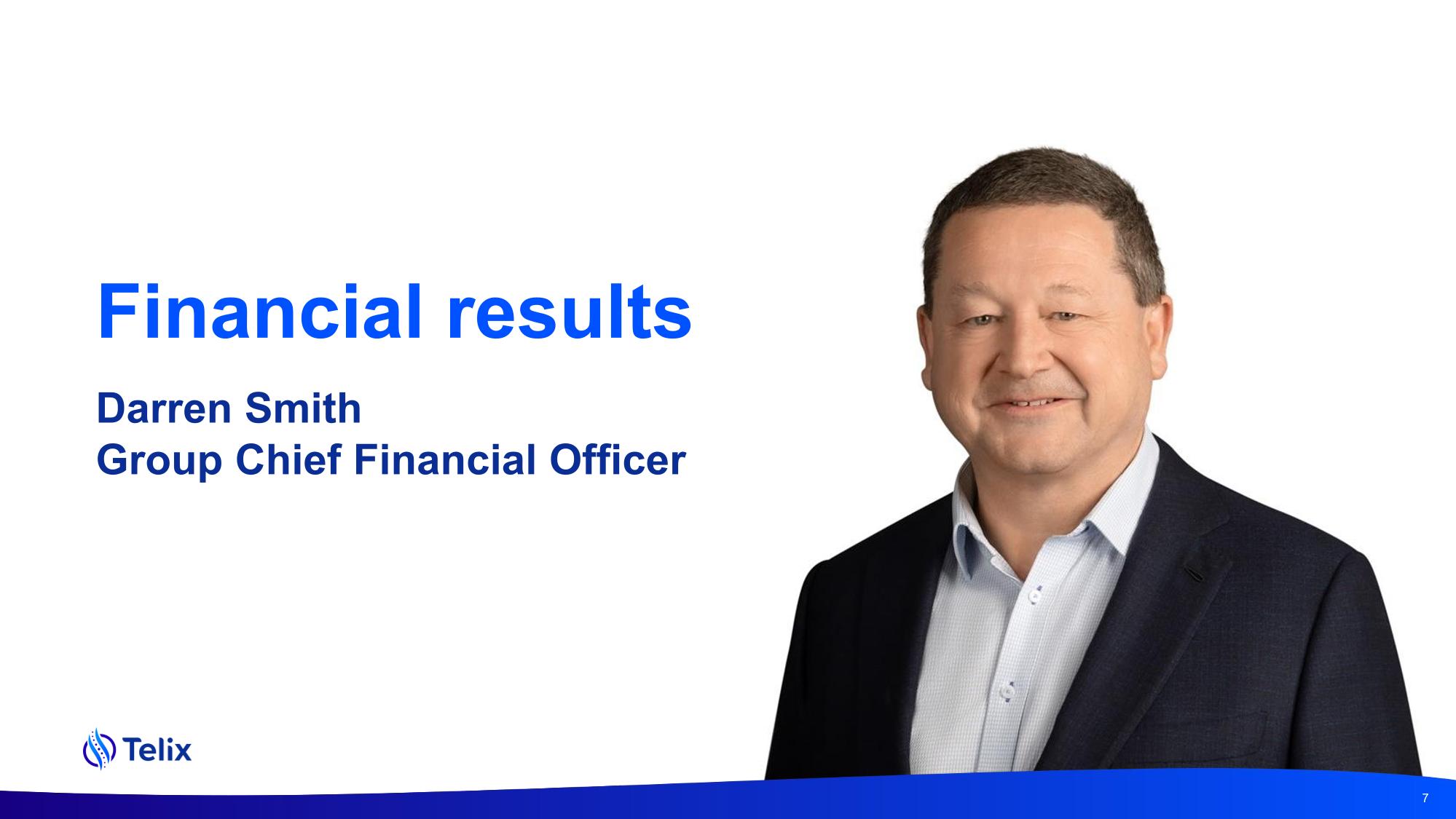 Financial results

Darren Smith
Group Chief Financial Officer

Telix

7